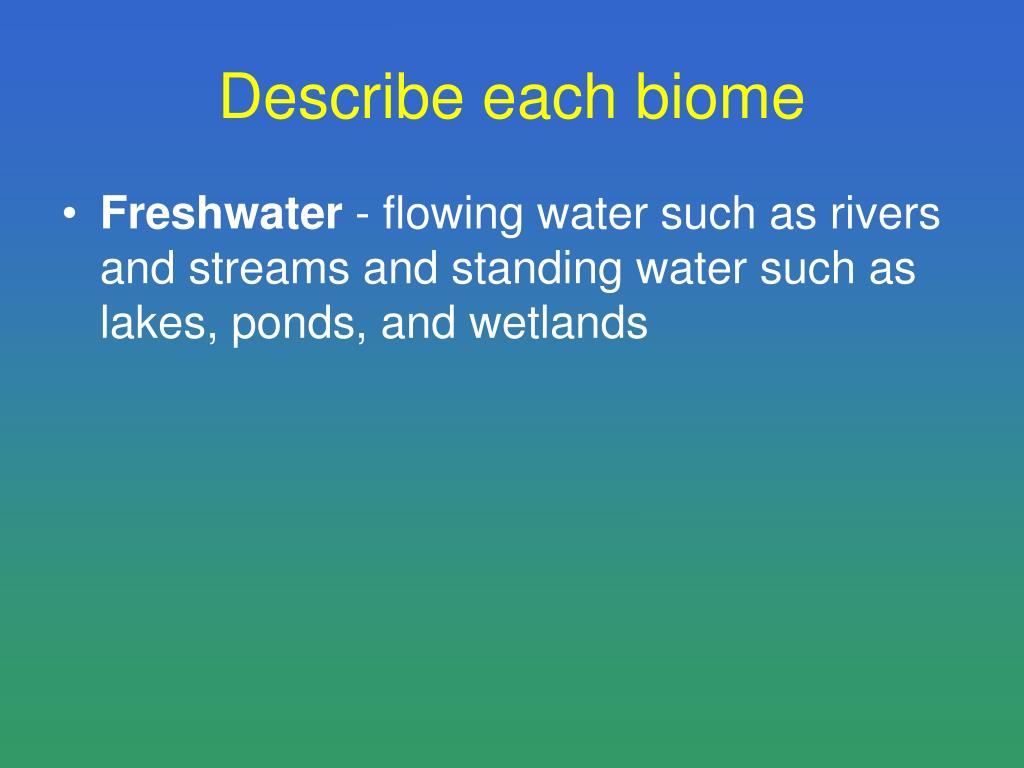 Describe each biome

• Freshwater - flowing water such as rivers and streams and standing water such as lakes, ponds, and wetlands